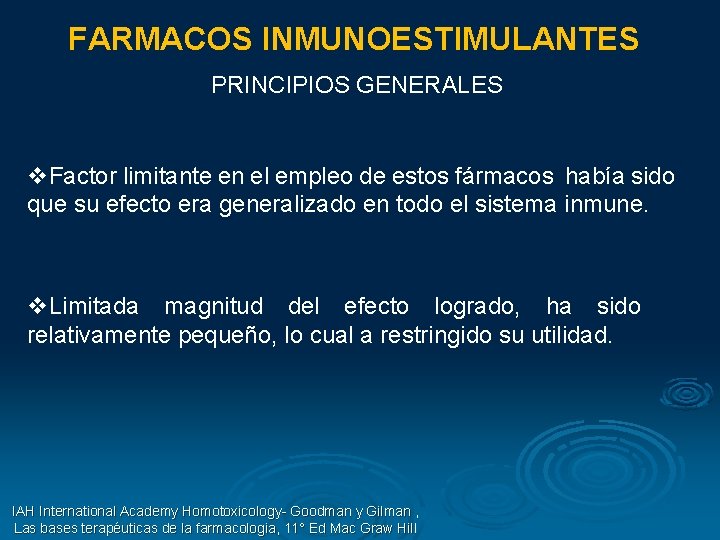 FARMACOS INMUNOESTIMULANTES

PRINCIPIOS GENERALES

❖Factor limitante en el empleo de estos fármacos había sido que su efecto era generalizado en todo el sistema inmune.

❖Limitada magnitud del efecto logrado, ha sido relativamente pequeño, lo cual a restringido su utilidad.

IAH International Academy Homotoxicology- Goodman y Gilman , Las bases terapéuticas de la farmacologia, 11° Ed Mac Graw Hill